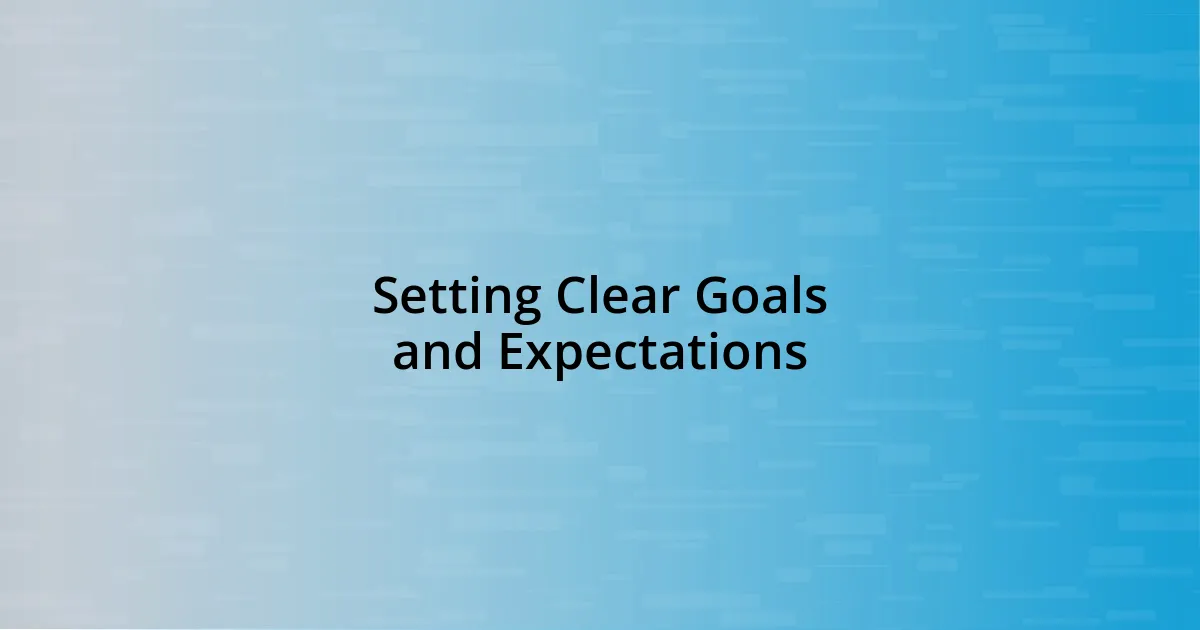 Setting Clear Goals and Expectations